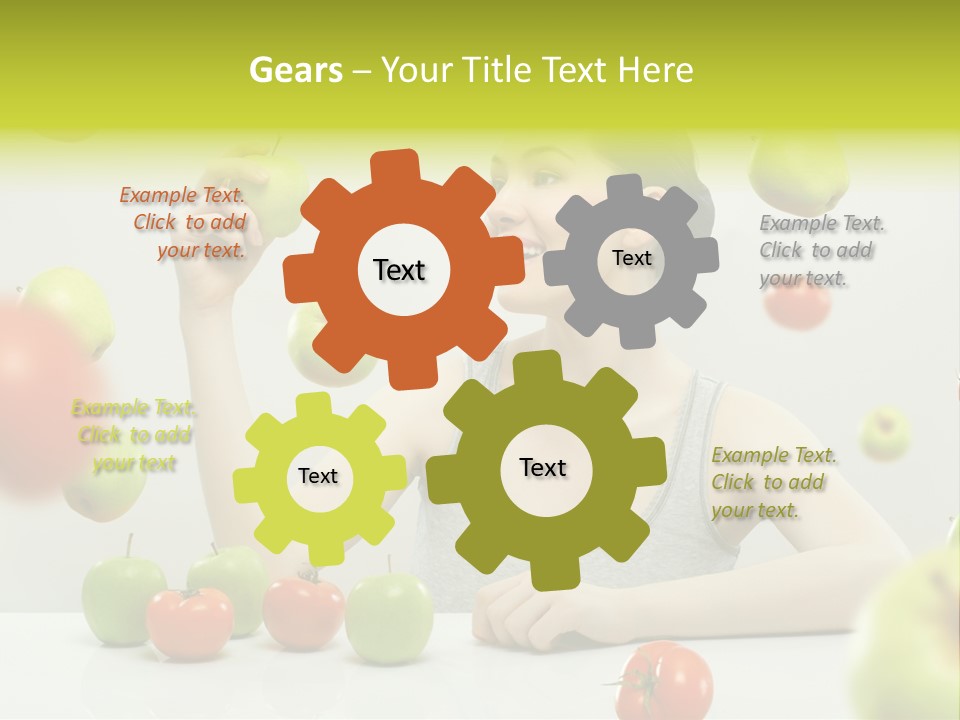 Gears – Your Title Text Here

Example Text. Click to add your text.

Text

Text

Example Text. Click to add your text.

Example Text. Click to add your text

Text

Text

Example Text. Click to add your text.